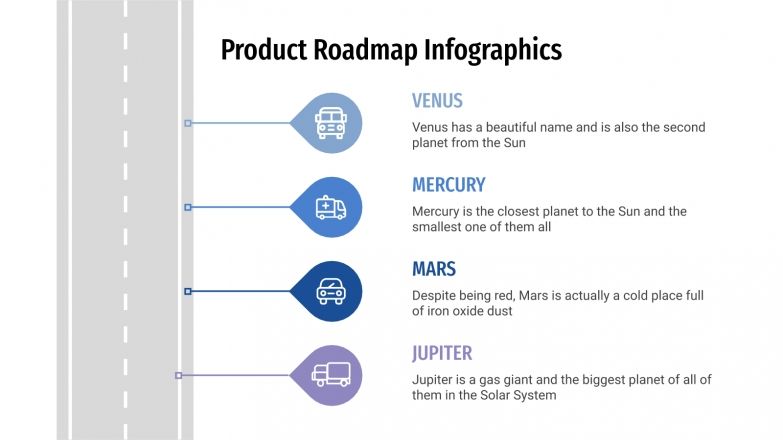 Product Roadmap Infographics

VENUS
Venus has a beautiful name and is also the second planet from the Sun

MERCURY
Mercury is the closest planet to the Sun and the smallest one of them all

MARS
Despite being red, Mars is actually a cold place full of iron oxide dust

JUPITER
Jupiter is a gas giant and the biggest planet of all of them in the Solar System